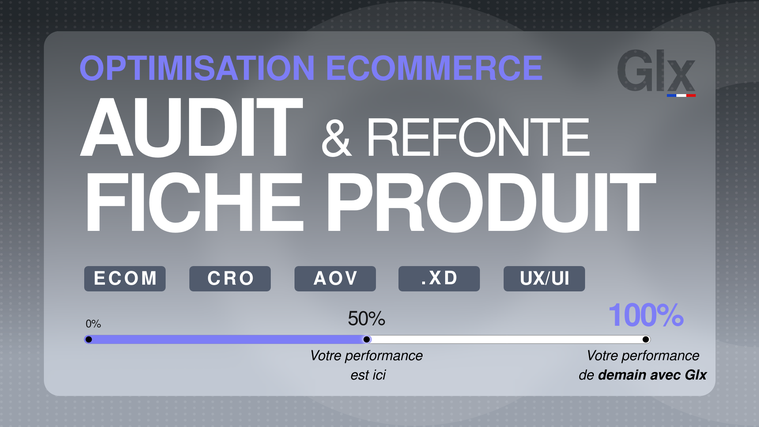 OPTIMISATION ECOMMERCE

Glx

AUDIT & REFONTE
FICHE PRODUIT

ECOM CRO AOV .XD UX/UI

0%

50%

100%

Votre performance est ici

Votre performance de demain avec Glx